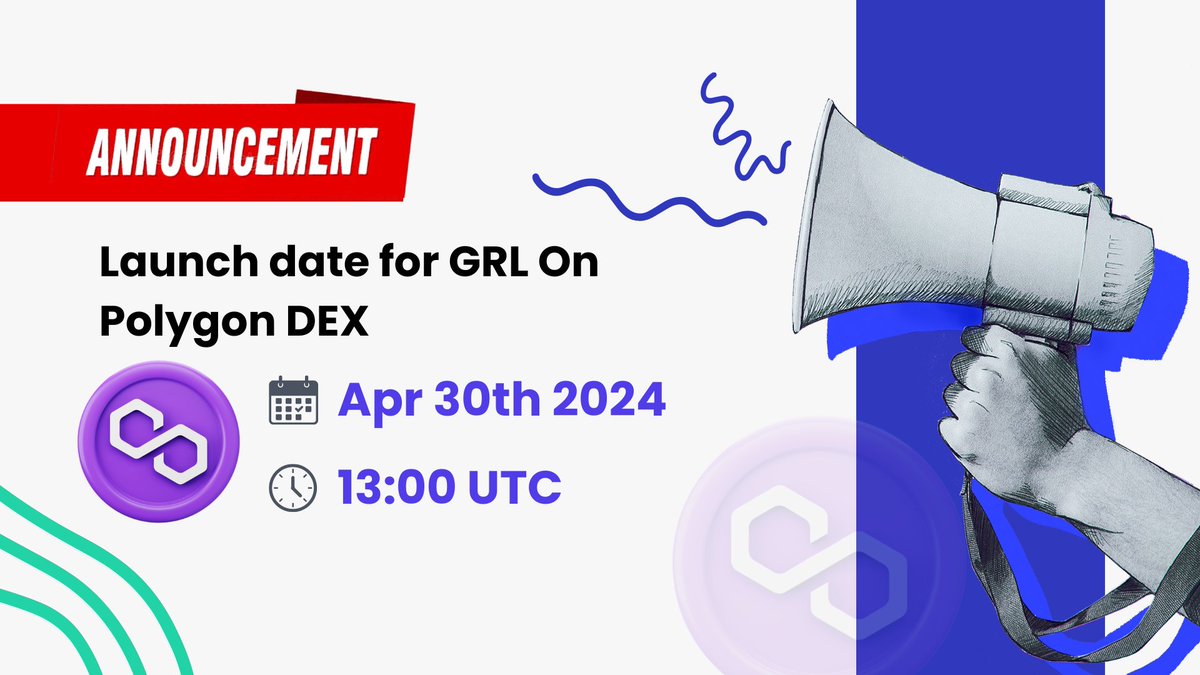 ANNOUNCEMENT

Launch date for GRL On Polygon DEX

Apr 30th 2024

13:00 UTC